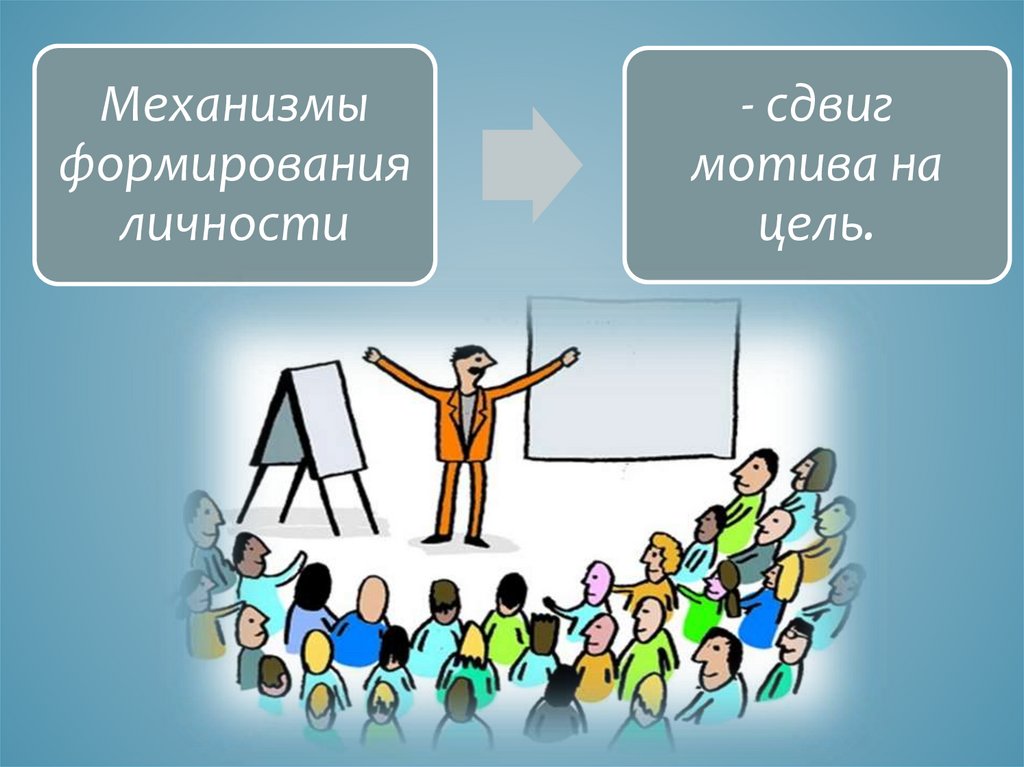 Механизмы формирования личности

- сдвиг мотива на цель.